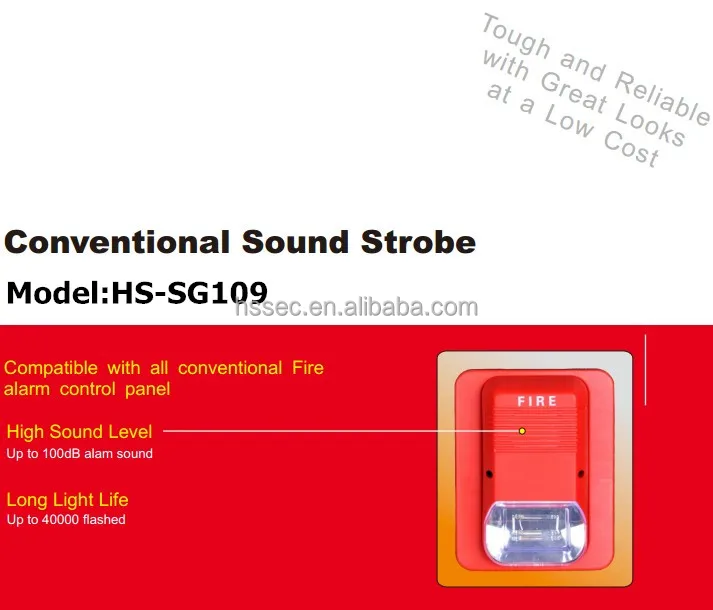 Tough and Reliable
with Great Looks
at a Low Cost

Conventional Sound Strobe

Model:HS-SG109

Compatible with all conventional Fire alarm control panel

High Sound Level
Up to 100dB alam sound

Long Light Life
Up to 40000 flashed

FIRE

hssec.en.alibaba.com